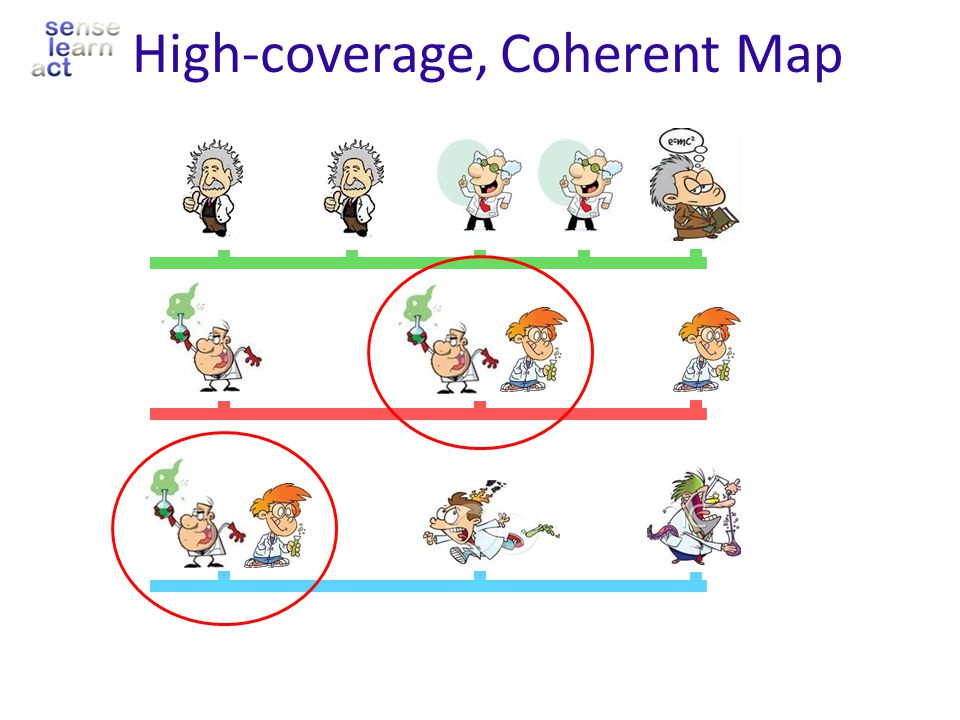 sense
learn
act

High-coverage, Coherent Map

$e=mc^2$